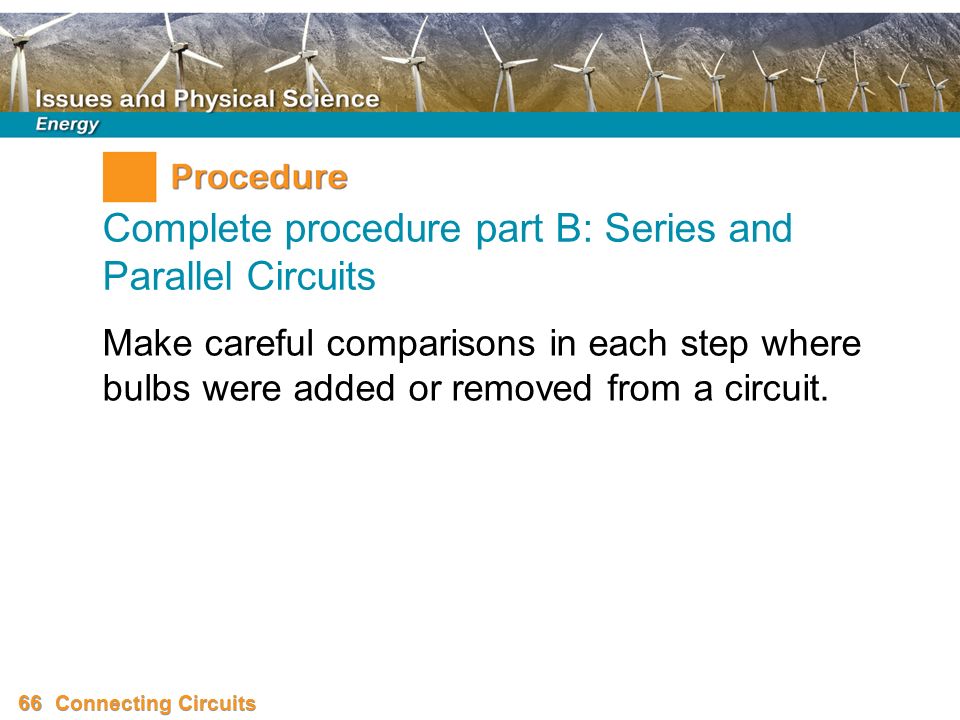 Issues and Physical Science
Energy

Procedure

Complete procedure part B: Series and Parallel Circuits

Make careful comparisons in each step where bulbs were added or removed from a circuit.

66 Connecting Circuits